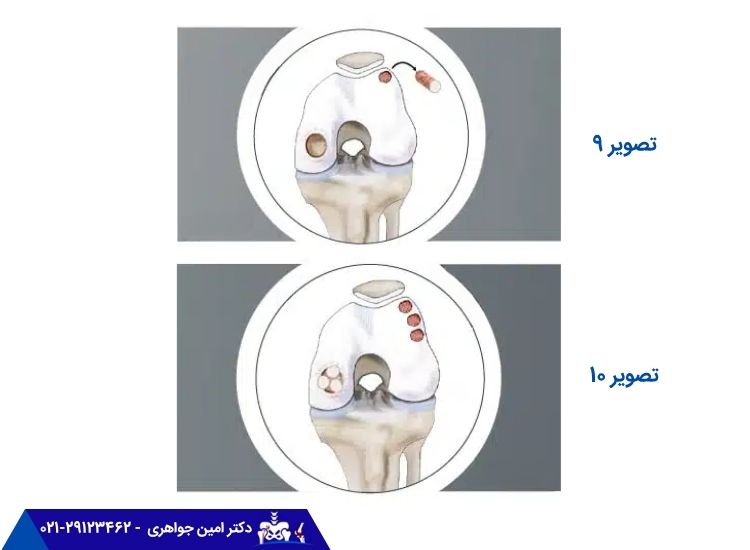 تصویر ۹

تصویر ۱۰

دکتر امین جواهری - ۰۲۱-۲۹۱۲۳۴۶۲